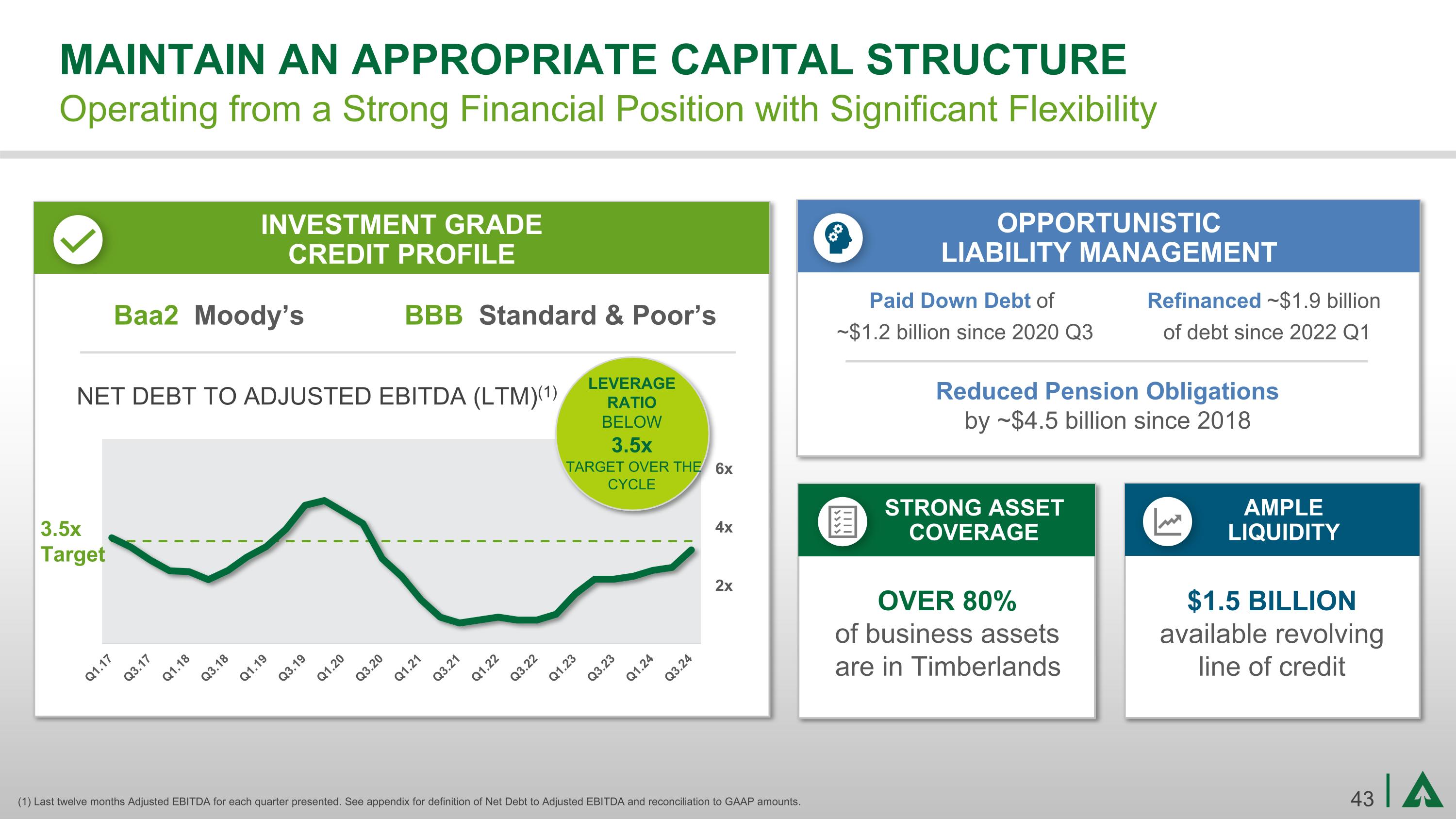 MAINTAIN AN APPROPRIATE CAPITAL STRUCTURE

Operating from a Strong Financial Position with Significant Flexibility

INVESTMENT GRADE CREDIT PROFILE

Baa2 Moody's

BBB Standard & Poor's

NET DEBT TO ADJUSTED EBITDA (LTM)$^{(1)}$

LEVERAGE RATIO BELOW 3.5x TARGET OVER THE CYCLE

3.5x Target

6x

4x

2x

Q1.17 Q3.17 Q1.18 Q3.18 Q1.19 Q3.19 Q1.20 Q3.20 Q1.21 Q3.21 Q1.22 Q3.22 Q1.23 Q3.23 Q1.24 Q3.24

OPPORTUNISTIC LIABILITY MANAGEMENT

Paid Down Debt of ~$1.2 billion since 2020 Q3

Refinanced ~$1.9 billion of debt since 2022 Q1

Reduced Pension Obligations by ~$4.5 billion since 2018

STRONG ASSET COVERAGE

OVER 80% of business assets are in Timberlands

AMPLE LIQUIDITY

$1.5 BILLION available revolving line of credit

(1) Last twelve months Adjusted EBITDA for each quarter presented. See appendix for definition of Net Debt to Adjusted EBITDA and reconciliation to GAAP amounts.

43